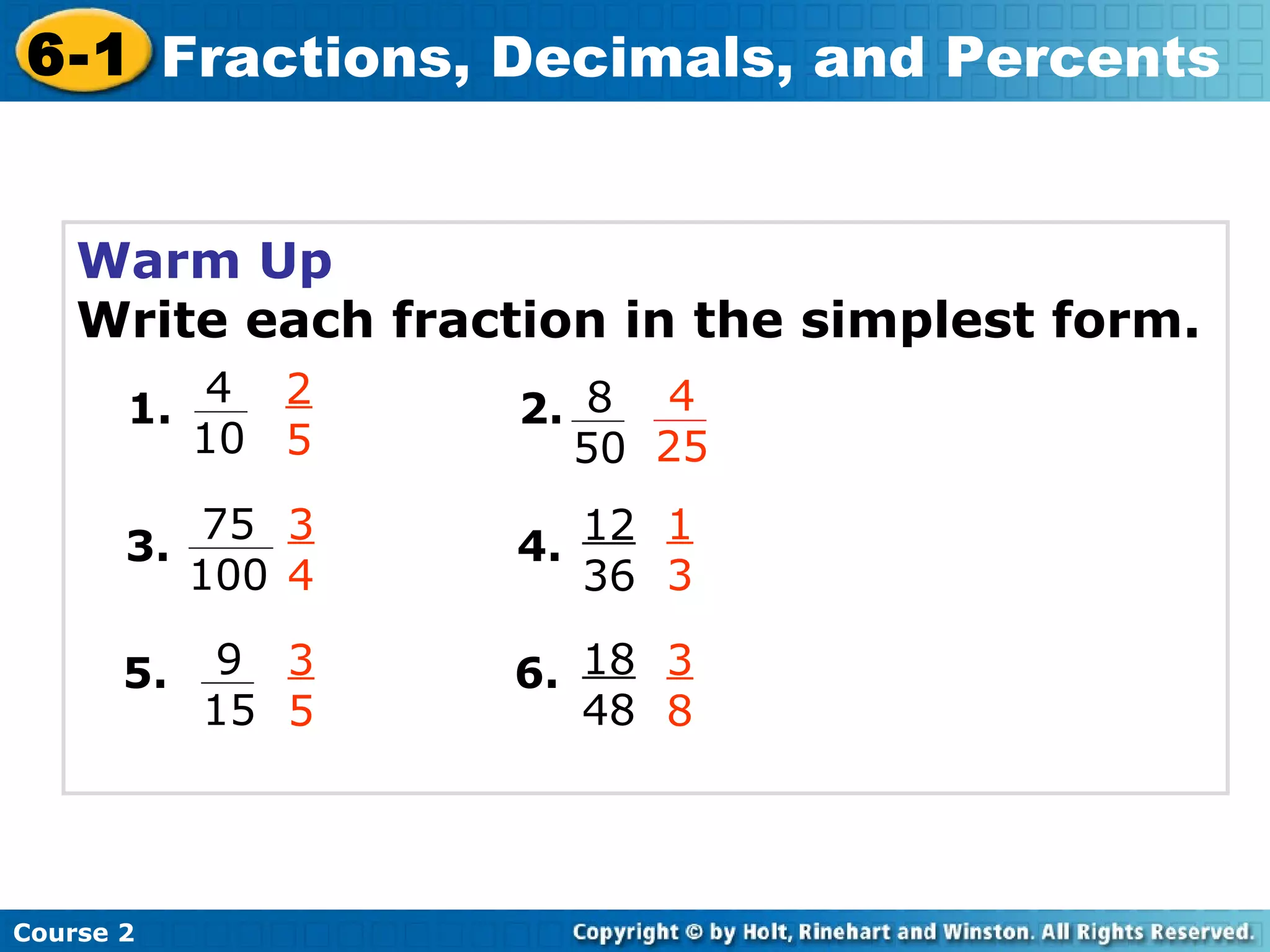 6-1 Fractions, Decimals, and Percents

Warm Up

Write each fraction in the simplest form.

1. $\frac{4}{10}$ $\frac{2}{5}$

2. $\frac{8}{50}$ $\frac{4}{25}$

3. $\frac{75}{100}$ $\frac{3}{4}$

4. $\frac{12}{36}$ $\frac{1}{3}$

5. $\frac{9}{15}$ $\frac{3}{5}$

6. $\frac{18}{48}$ $\frac{3}{8}$

Course 2

Copyright © by Holt, Rinehart and Winston. All Rights Reserved.